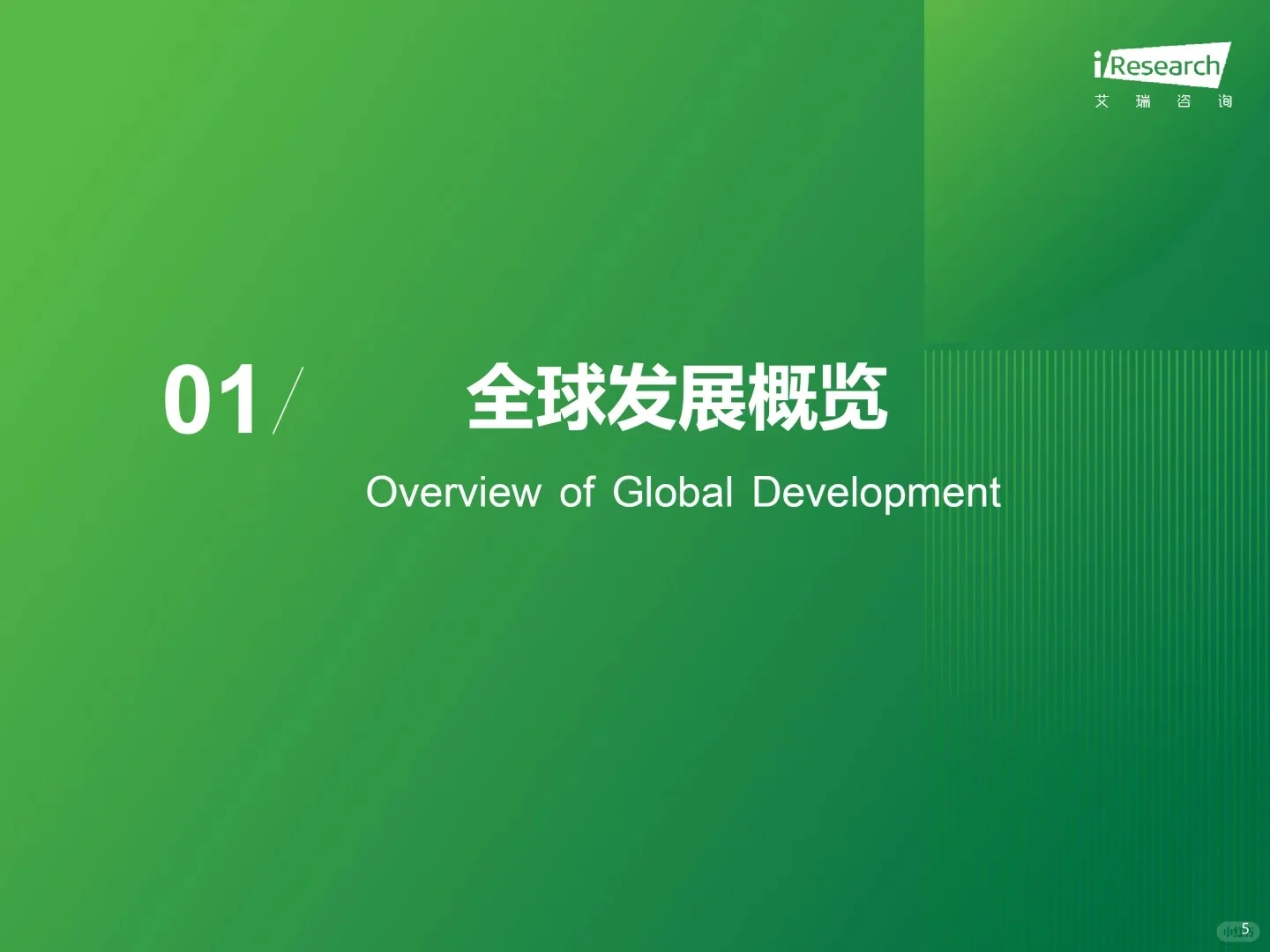 iResearch
艾 瑞 咨 询

01/ 全球发展概览

Overview of Global Development

5